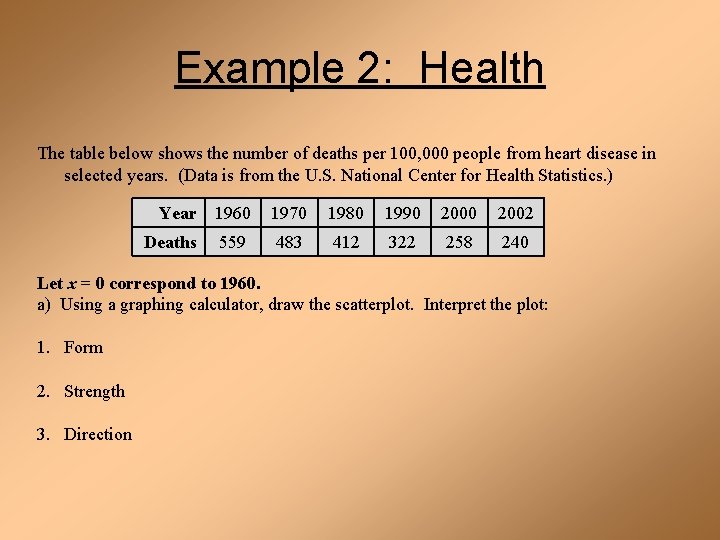 Example 2:  Health

The table below shows the number of deaths per 100,000 people from heart disease in selected years.  (Data is from the U.S. National Center for Health Statistics.)

| Year | 1960 | 1970 | 1980 | 1990 | 2000 | 2002 |
|---|---|---|---|---|---|---|
| Deaths | 559 | 483 | 412 | 322 | 258 | 240 |

Let $x = 0$ correspond to 1960.
a)  Using a graphing calculator, draw the scatterplot.  Interpret the plot:

1.  Form

2.  Strength

3.  Direction